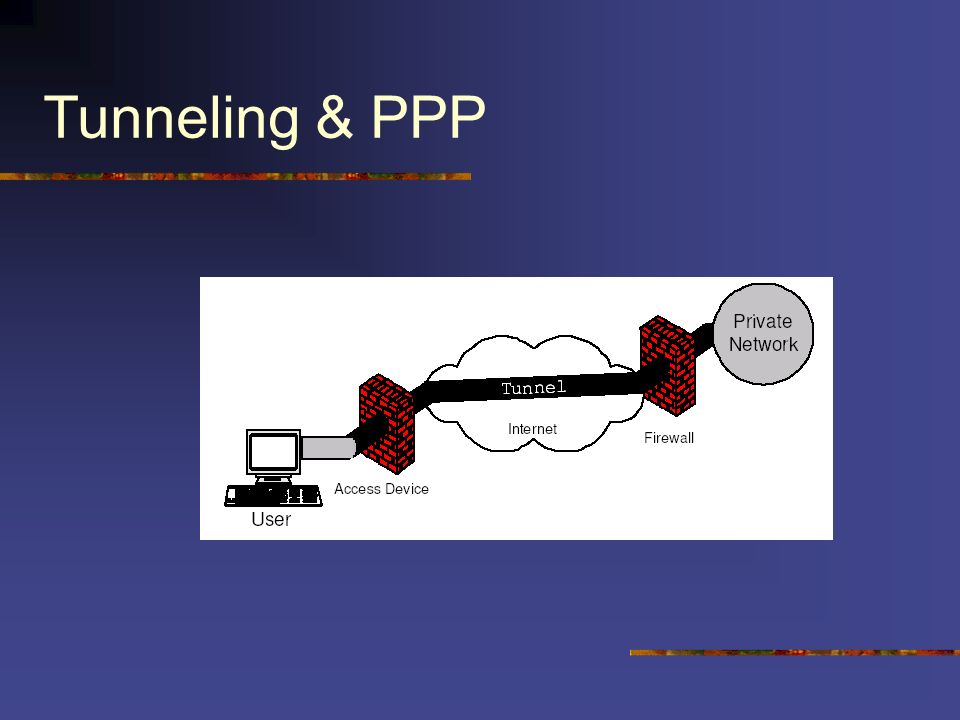 Tunneling & PPP

Private Network

Tunnel

Internet

Firewall

Access Device

User